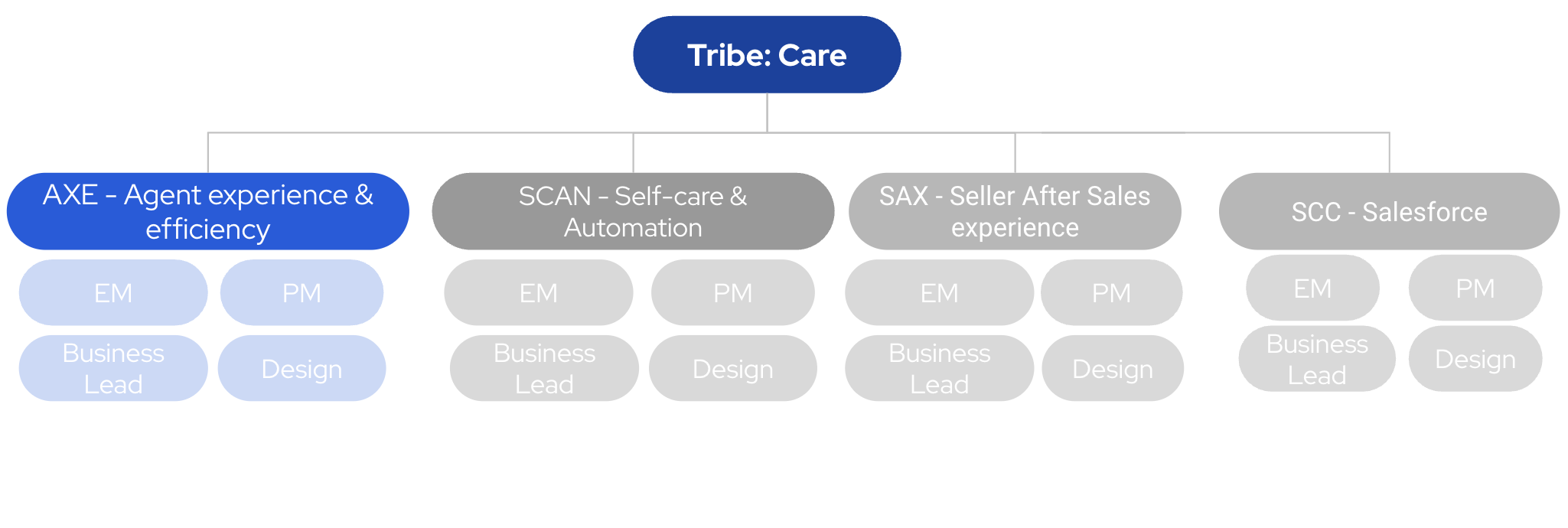 Tribe: Care

AXE - Agent experience & efficiency

EM

PM

Business Lead

Design

SCAN - Self-care & Automation

EM

PM

Business Lead

Design

SAX - Seller After Sales experience

EM

PM

Business Lead

Design

SCC - Salesforce

EM

PM

Business Lead

Design